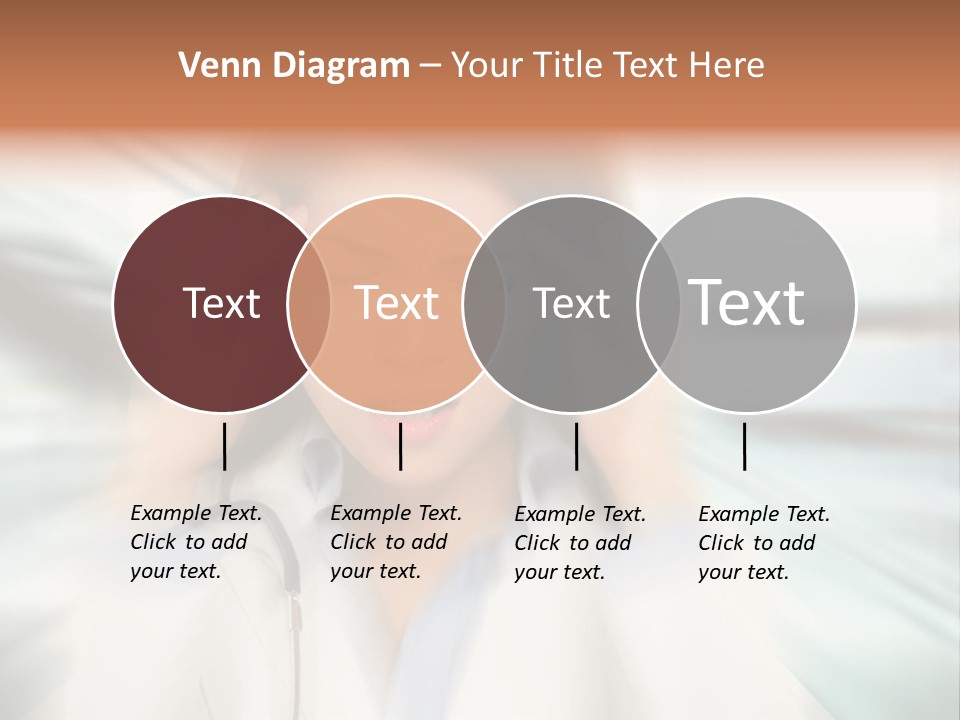 Venn Diagram – Your Title Text Here

Text

Text

Text

Text

Example Text. Click to add your text.

Example Text. Click to add your text.

Example Text. Click to add your text.

Example Text. Click to add your text.